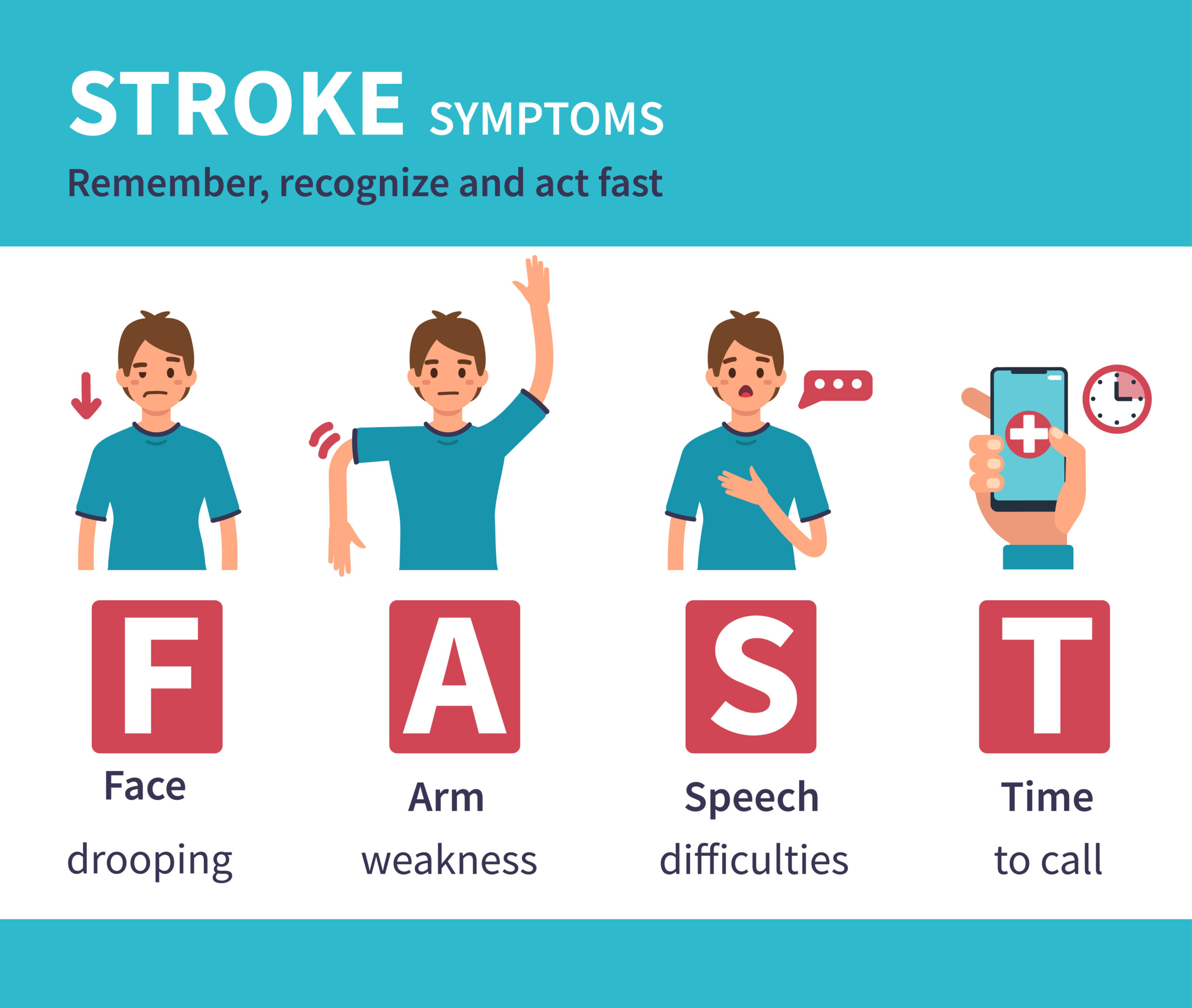 STROKE SYMPTOMS

Remember, recognize and act fast

F

Face

drooping

A

Arm

weakness

S

Speech

difficulties

T

Time

to call